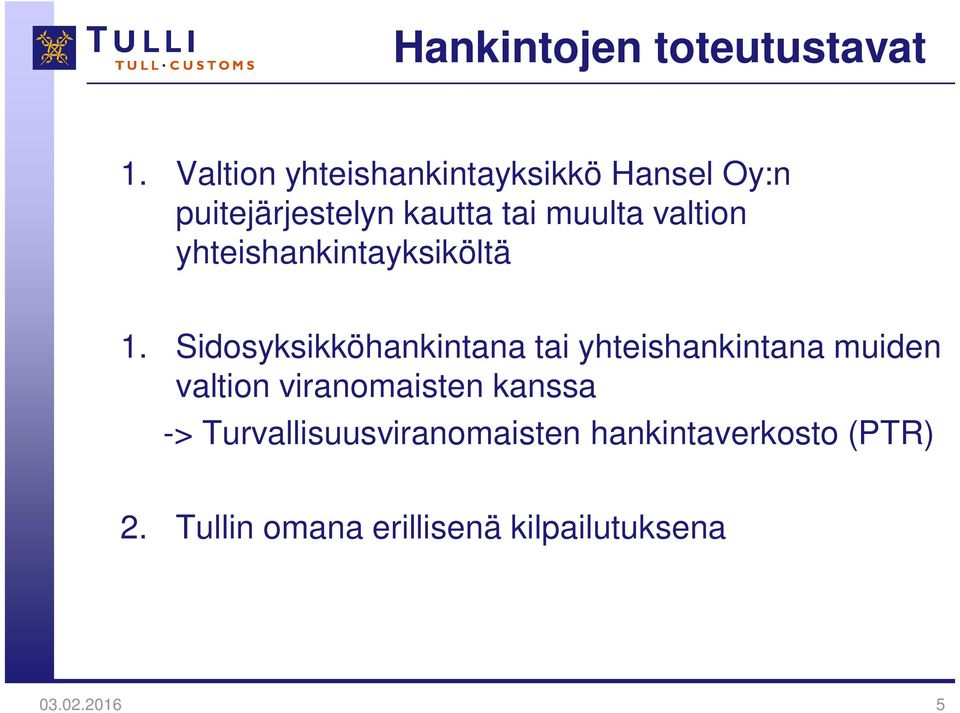 TULLI
TULL·CUSTOMS

Hankintojen toteutustavat

1. Valtion yhteishankintayksikkö Hansel Oy:n puitejärjestelyn kautta tai muulta valtion yhteishankintayksiköltä

1. Sidosyksikköhankintana tai yhteishankintana muiden valtion viranomaisten kanssa
-> Turvallisuusviranomaisten hankintaverkosto (PTR)

2. Tullin omana erillisenä kilpailutuksena

03.02.2016

5